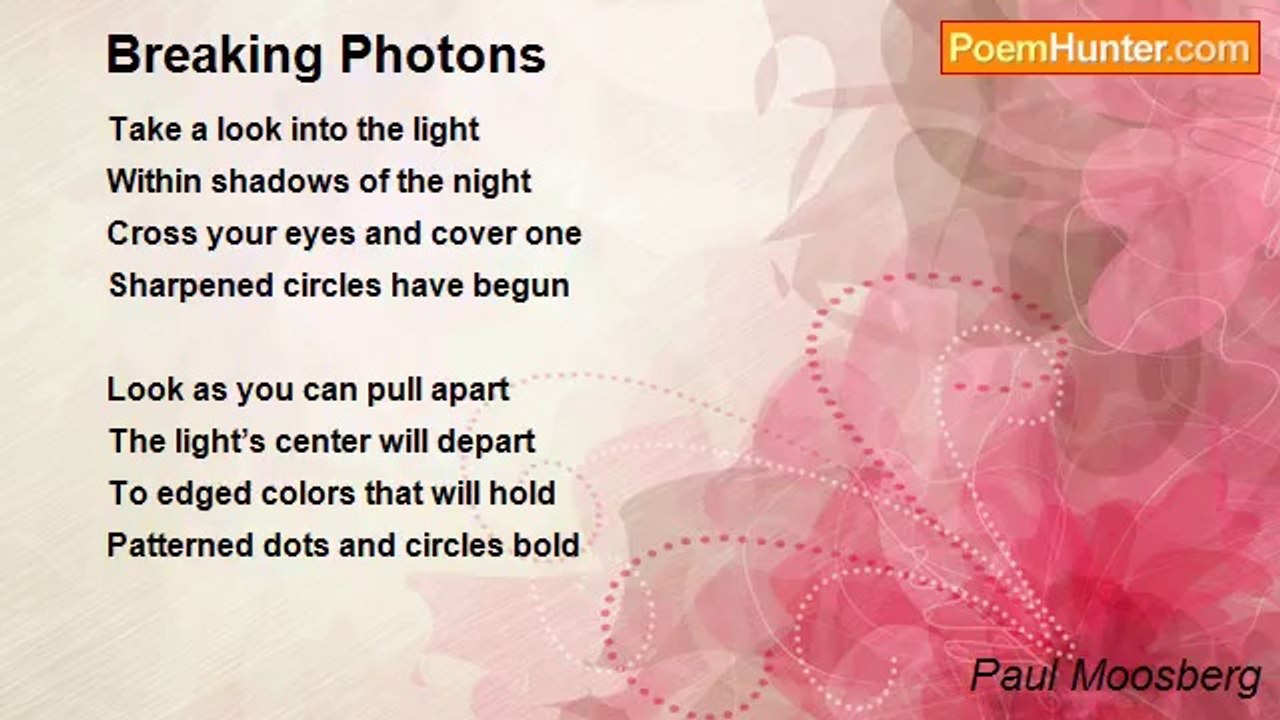 Breaking Photons

PoemHunter.com

Take a look into the light
Within shadows of the night
Cross your eyes and cover one
Sharpened circles have begun

Look as you can pull apart
The light’s center will depart
To edged colors that will hold
Patterned dots and circles bold

Paul Moosberg